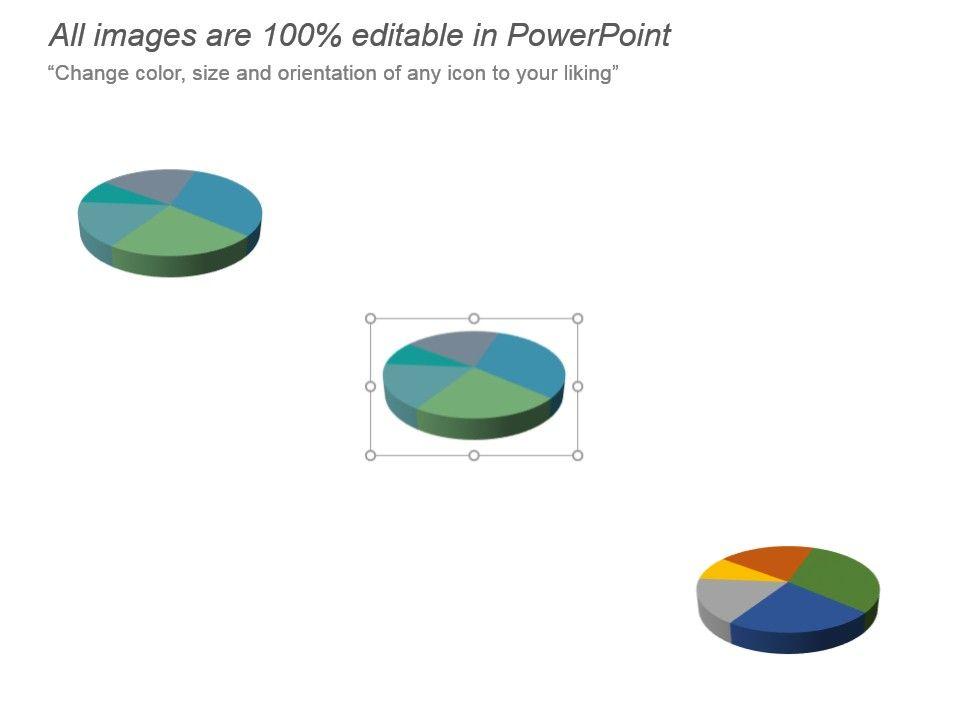 All images are 100% editable in PowerPoint
“Change color, size and orientation of any icon to your liking”